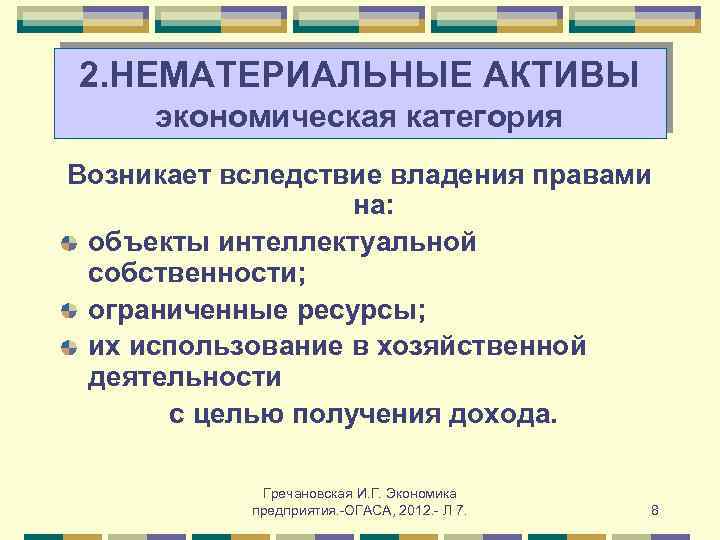 2.НЕМАТЕРИАЛЬНЫЕ АКТИВЫ
экономическая категория

Возникает вследствие владения правами на:

объекты интеллектуальной собственности;

ограниченные ресурсы;

их использование в хозяйственной деятельности

с целью получения дохода.

Гречановская И.Г. Экономика предприятия.-ОГАСА, 2012.- Л 7.

8